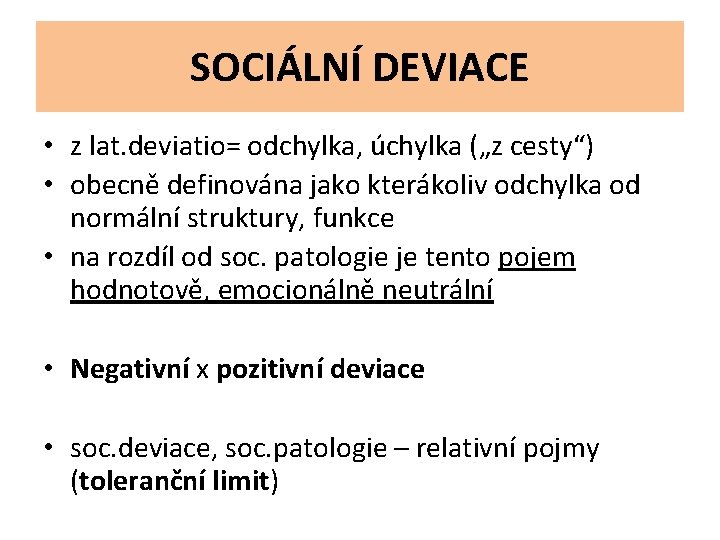 SOCIÁLNÍ DEVIACE

• z lat.deviatio= odchylka, úchylka („z cesty“)
• obecně definována jako kterákoliv odchylka od normální struktury, funkce
• na rozdíl od soc. patologie je tento pojem hodnotově, emocionálně neutrální

• Negativní x pozitivní deviace

• soc.deviace, soc.patologie – relativní pojmy (toleranční limit)